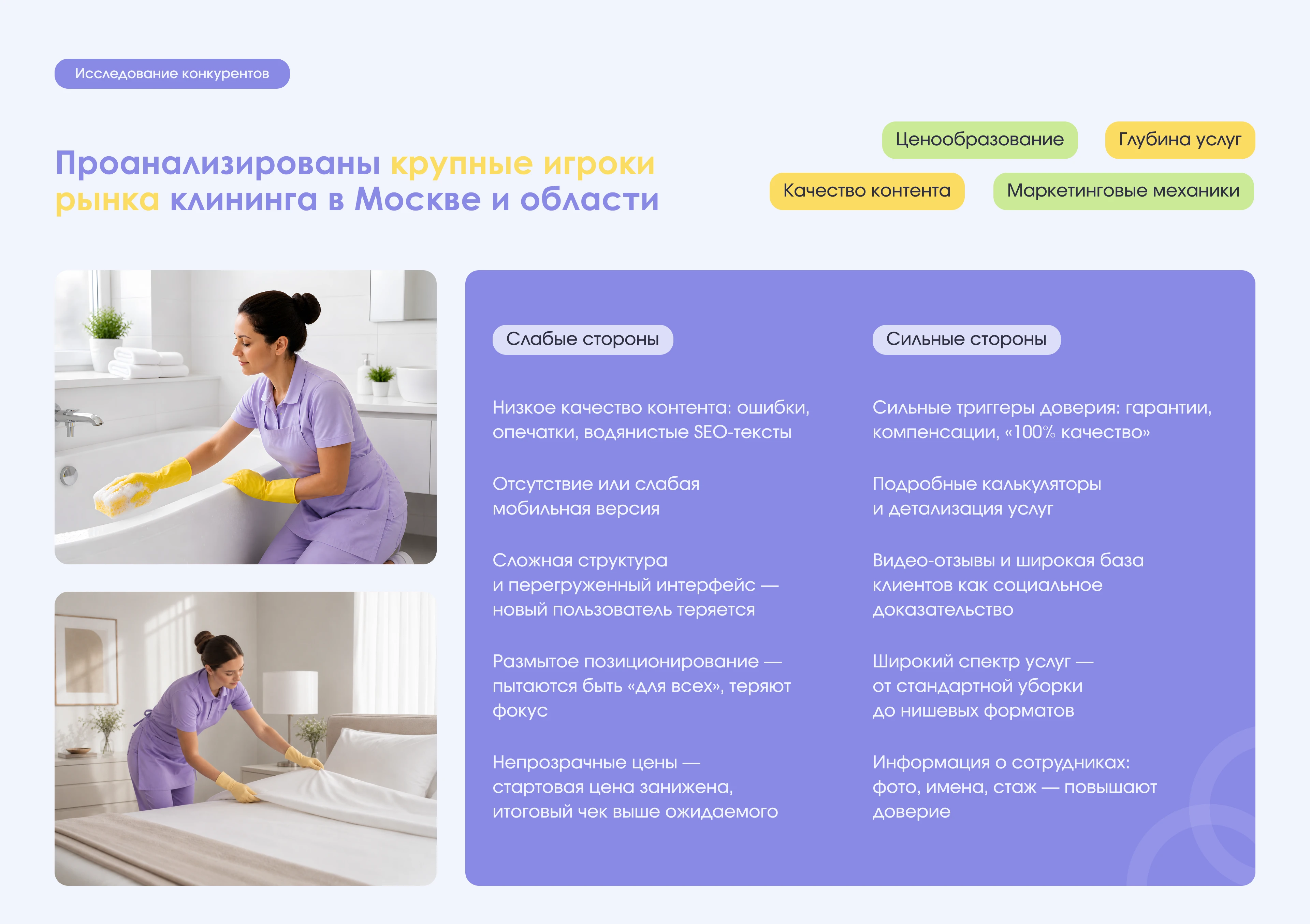 Исследование конкурентов

Проанализированы крупные игроки рынка клининга в Москве и области

Ценообразование

Глубина услуг

Качество контента

Маркетинговые механики

Слабые стороны

Низкое качество контента: ошибки, опечатки, водянистые SEO-тексты

Отсутствие или слабая мобильная версия

Сложная структура и перегруженный интерфейс — новый пользователь теряется

Размытое позиционирование — пытаются быть «для всех», теряют фокус

Непрозрачные цены — стартовая цена занижена, итоговый чек выше ожидаемого

Сильные стороны

Сильные триггеры доверия: гарантии, компенсации, «100% качество»

Подробные калькуляторы и детализация услуг

Видео-отзывы и широкая база клиентов как социальное доказательство

Широкий спектр услуг — от стандартной уборки до нишевых форматов

Информация о сотрудниках: фото, имена, стаж — повышают доверие